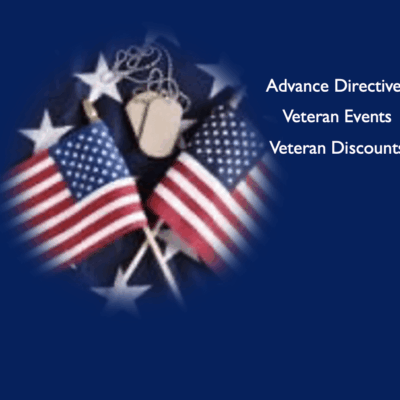 Advance Directive

Veteran Events

Veteran Discounts